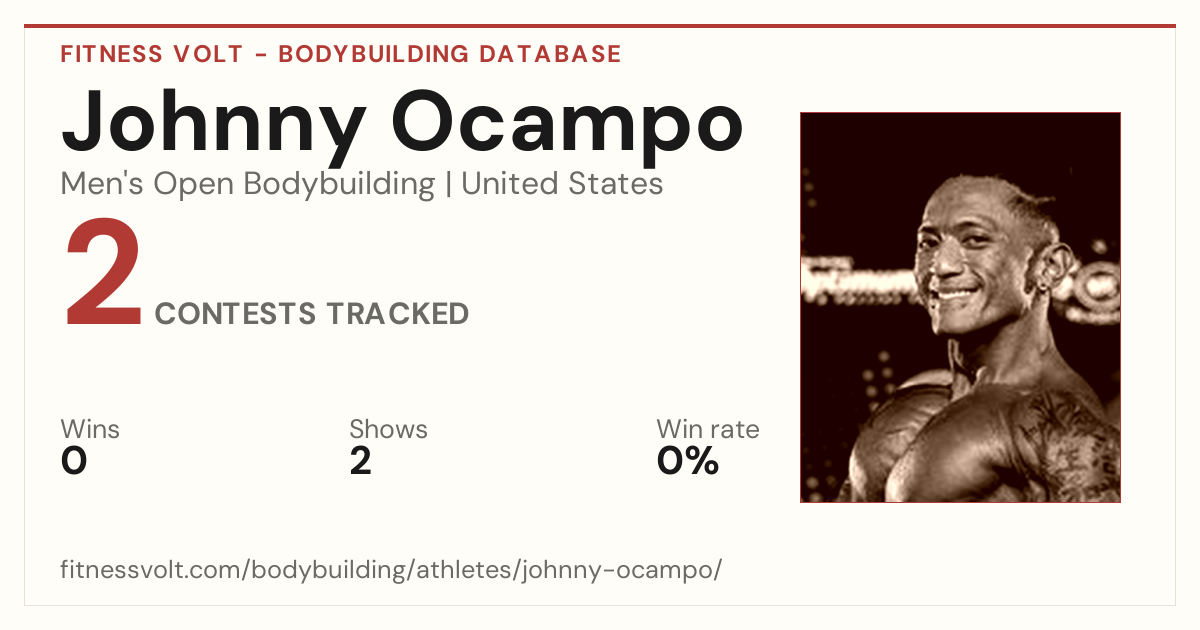 FITNESS VOLT - BODYBUILDING DATABASE

Johnny Ocampo

Men's Open Bodybuilding | United States

2 CONTESTS TRACKED

Wins
0

Shows
2

Win rate
0%

fitnessvolt.com/bodybuilding/athletes/johnny-ocampo/